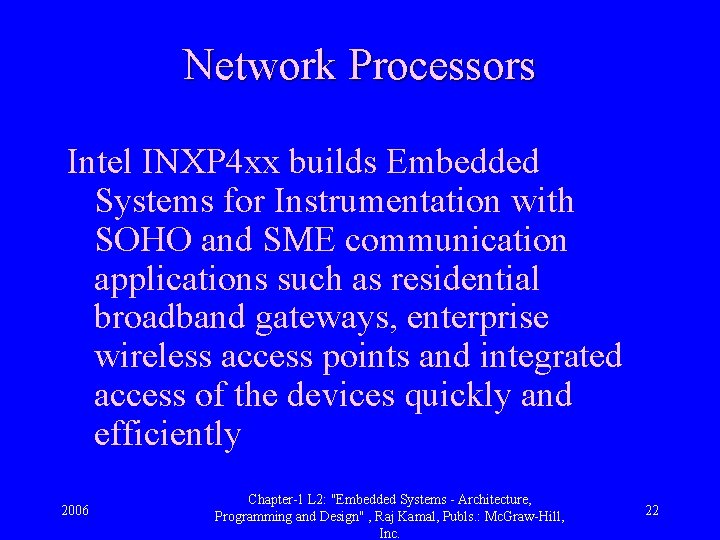 Network Processors

Intel INXP4xx builds Embedded Systems for Instrumentation with SOHO and SME communication applications such as residential broadband gateways, enterprise wireless access points and integrated access of the devices quickly and efficiently

2006

Chapter-1 L2: "Embedded Systems - Architecture, Programming and Design" , Raj Kamal, Publs.: McGraw-Hill, Inc.

22